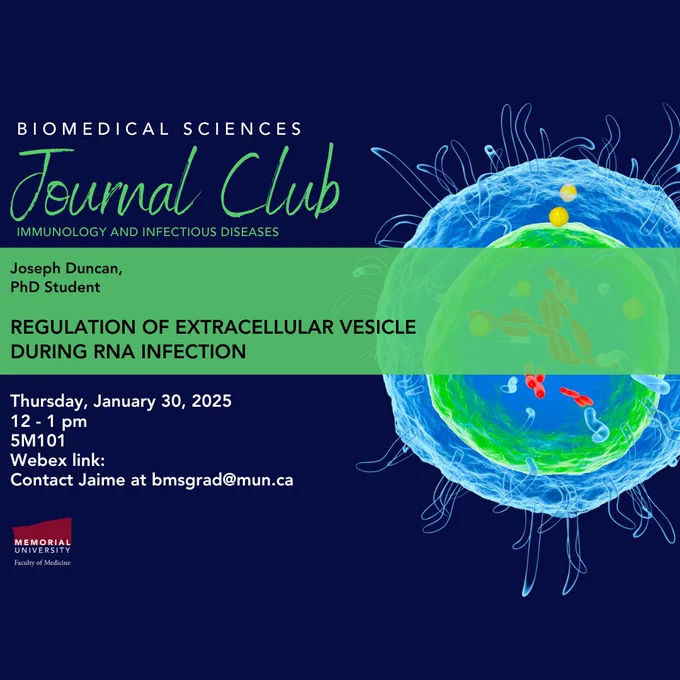 BIOMEDICAL SCIENCES
Journal Club
IMMUNOLOGY AND INFECTIOUS DISEASES

Joseph Duncan,
PhD Student

REGULATION OF EXTRACELLULAR VESICLE DURING RNA INFECTION

Thursday, January 30, 2025
12 - 1 pm
5M101
Webex link:
Contact Jaime at bmsgrad@mun.ca

MEMORIAL UNIVERSITY
Faculty of Medicine